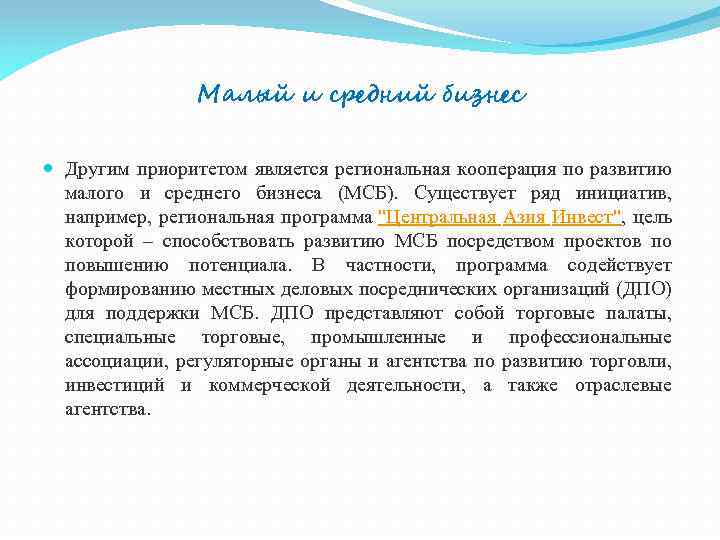 Малый и средний бизнес

Другим приоритетом является региональная кооперация по развитию малого и среднего бизнеса (МСБ). Существует ряд инициатив, например, региональная программа "Центральная Азия Инвест", цель которой – способствовать развитию МСБ посредством проектов по повышению потенциала. В частности, программа содействует формированию местных деловых посреднических организаций (ДПО) для поддержки МСБ. ДПО представляют собой торговые палаты, специальные торговые, промышленные и профессиональные ассоциации, регуляторные органы и агентства по развитию торговли, инвестиций и коммерческой деятельности, а также отраслевые агентства.